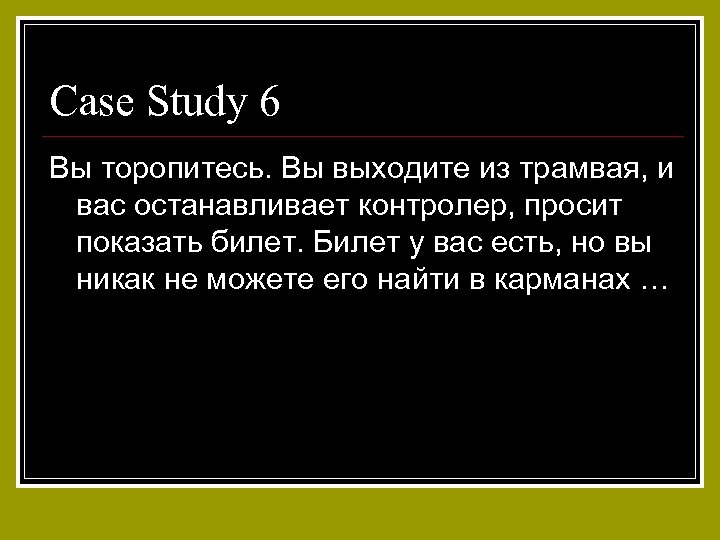 Case Study 6

Вы торопитесь. Вы выходите из трамвая, и вас останавливает контролер, просит показать билет. Билет у вас есть, но вы никак не можете его найти в карманах …